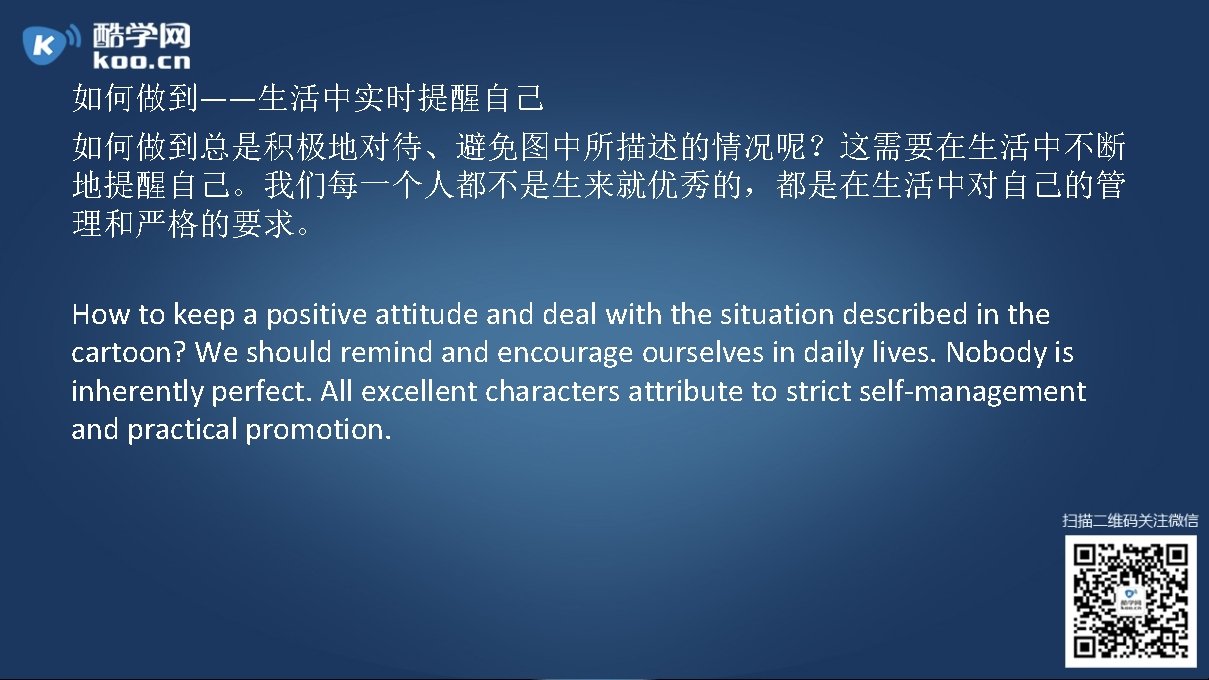 酷学网
koo.cn

如何做到——生活中实时提醒自己

如何做到总是积极地对待、避免图中所描述的情况呢？这需要在生活中不断地提醒自己。我们每一个人都不是生来就优秀的，都是在生活中对自己的管理和严格的要求。

How to keep a positive attitude and deal with the situation described in the cartoon? We should remind and encourage ourselves in daily lives. Nobody is inherently perfect. All excellent characters attribute to strict self-management and practical promotion.

扫描二维码关注微信